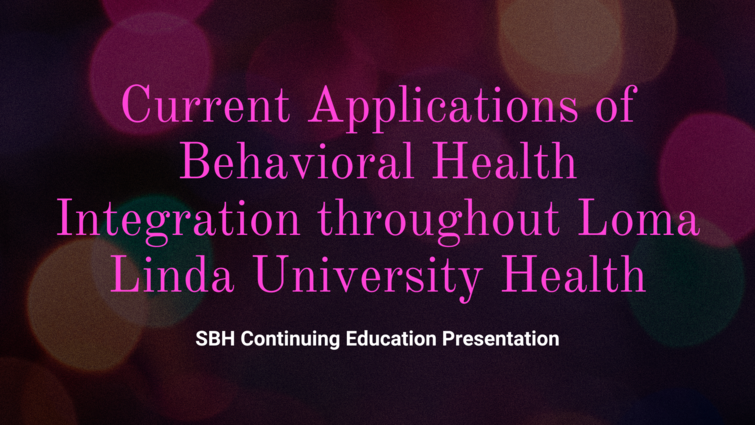 Current Applications of Behavioral Health Integration throughout Loma Linda University Health

SBH Continuing Education Presentation